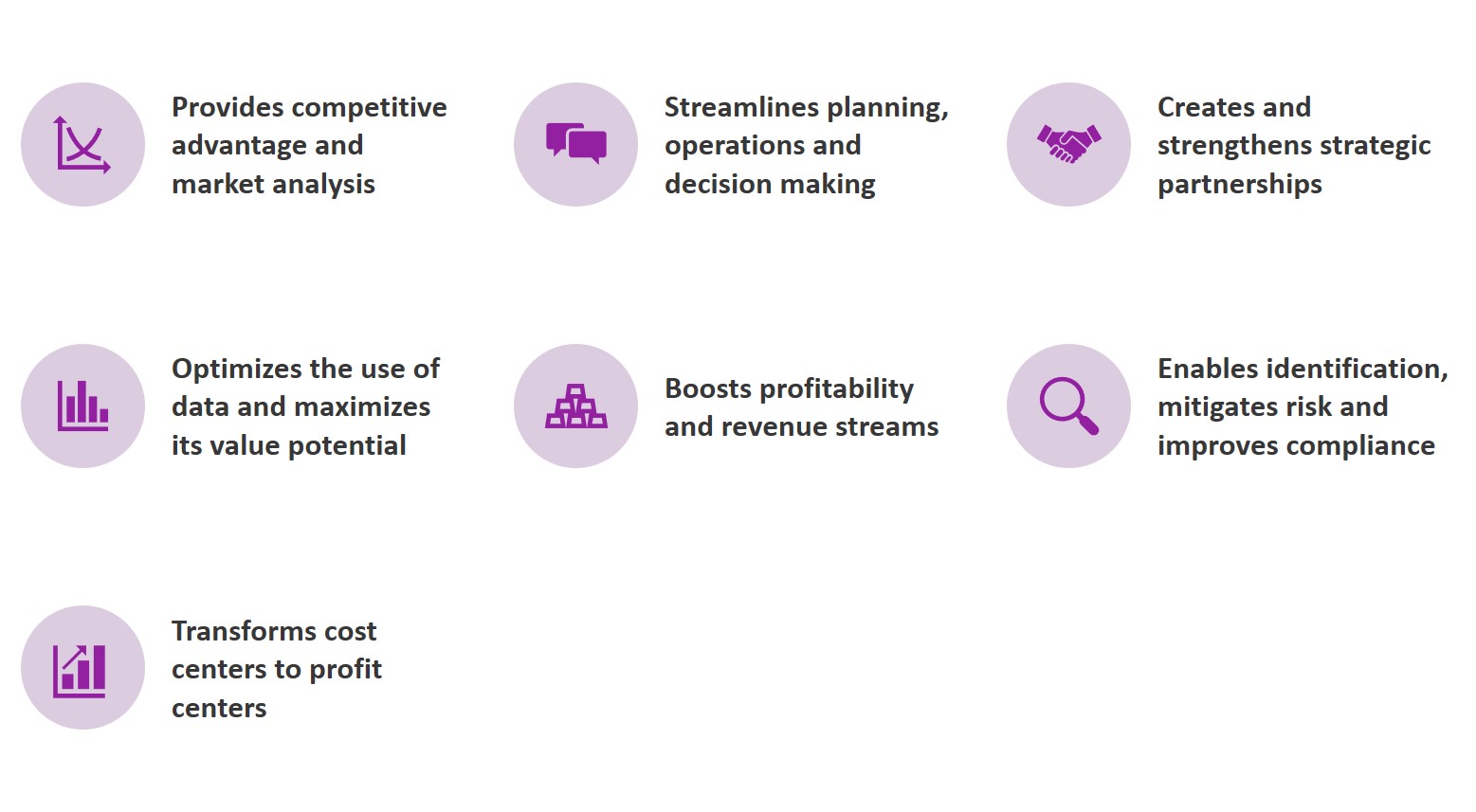 Provides competitive advantage and market analysis

Streamlines planning, operations and decision making

Creates and strengthens strategic partnerships

Optimizes the use of data and maximizes its value potential

Boosts profitability and revenue streams

Enables identification, mitigates risk and improves compliance

Transforms cost centers to profit centers